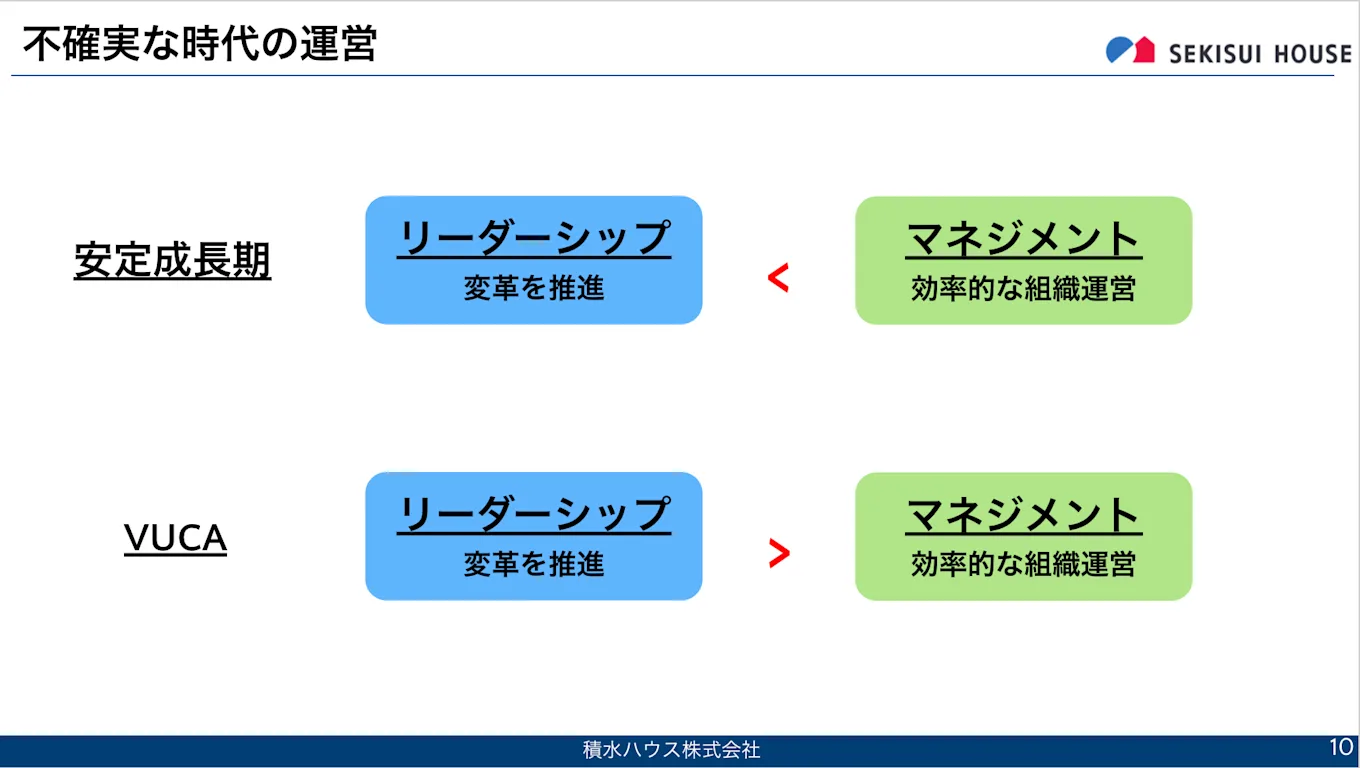 不確実な時代の運営

SEKISUI HOUSE

安定成長期

リーダーシップ
変革を推進

<

マネジメント
効率的な組織運営

VUCA

リーダーシップ
変革を推進

>

マネジメント
効率的な組織運営

積水ハウス株式会社

10